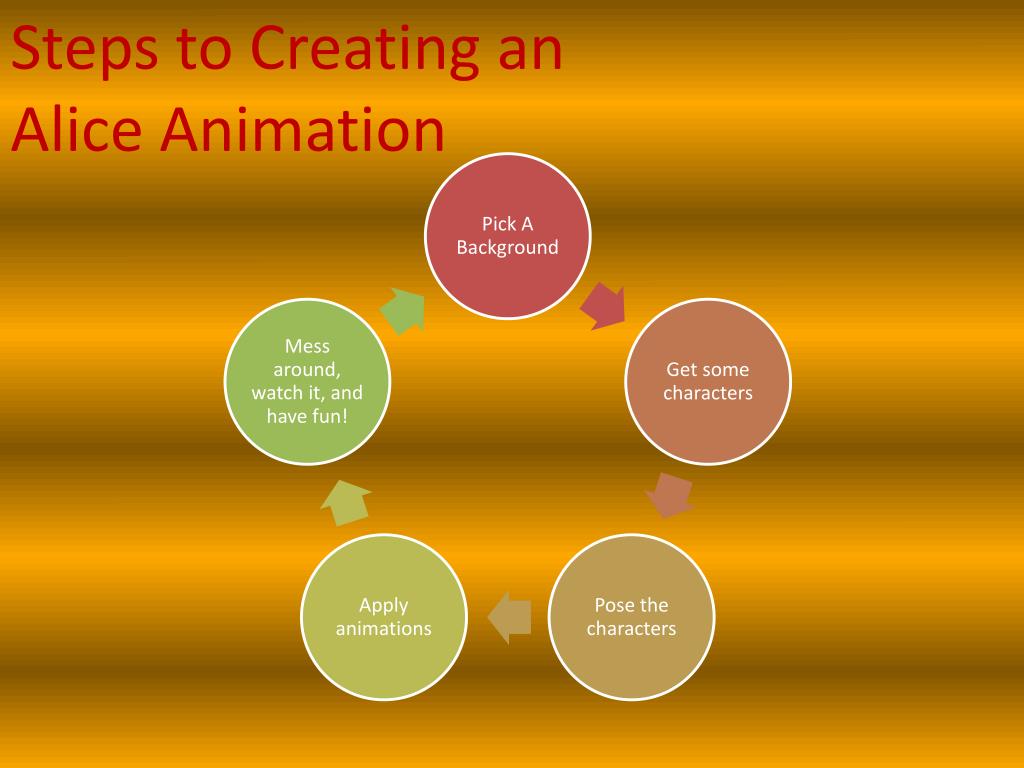 Steps to Creating an Alice Animation

Pick A Background

Get some characters

Pose the characters

Apply animations

Mess around, watch it, and have fun!